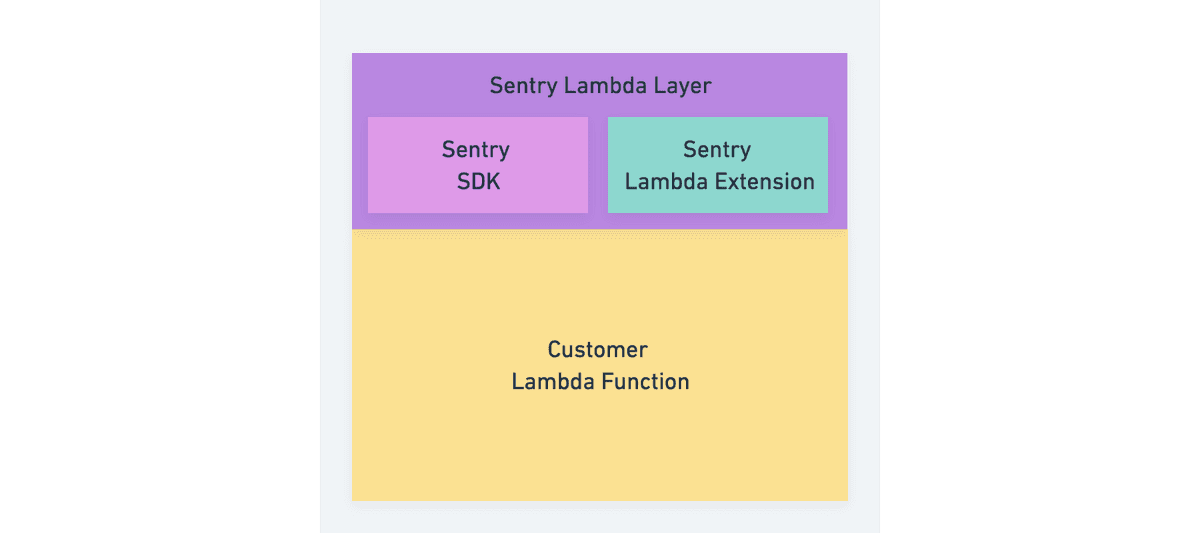 Sentry Lambda Layer

Sentry
SDK

Sentry
Lambda Extension

Customer
Lambda Function